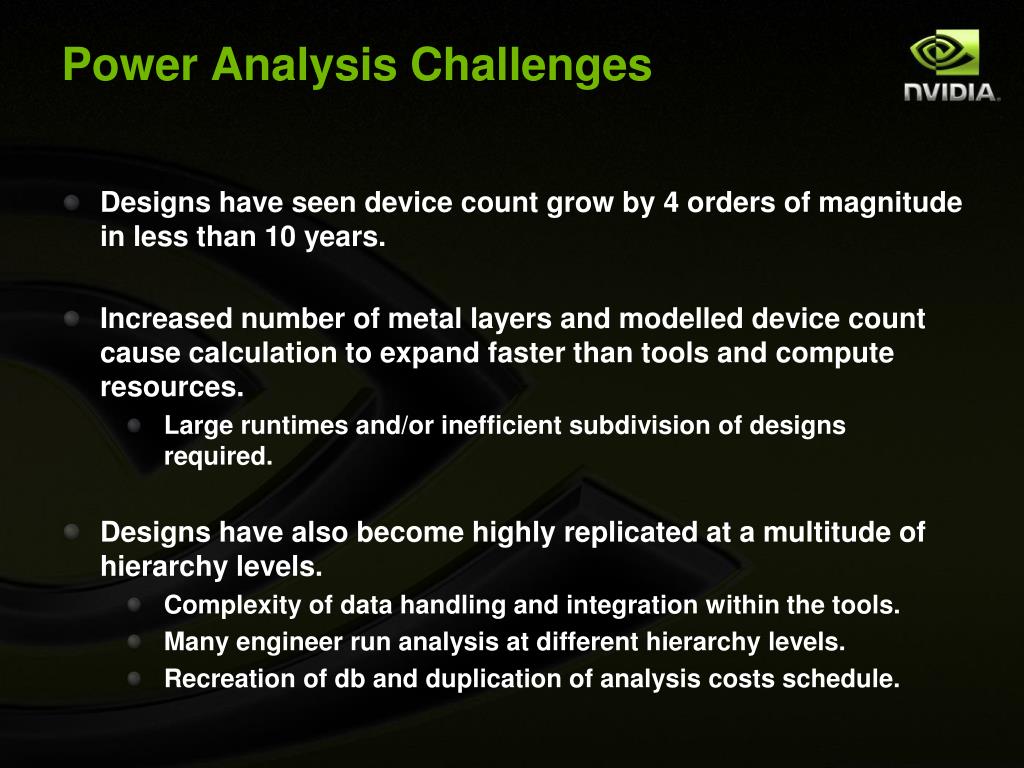 Power Analysis Challenges

NVIDIA.

Designs have seen device count grow by 4 orders of magnitude in less than 10 years.

Increased number of metal layers and modelled device count cause calculation to expand faster than tools and compute resources.

Large runtimes and/or inefficient subdivision of designs required.

Designs have also become highly replicated at a multitude of hierarchy levels.

Complexity of data handling and integration within the tools.

Many engineer run analysis at different hierarchy levels.

Recreation of db and duplication of analysis costs schedule.